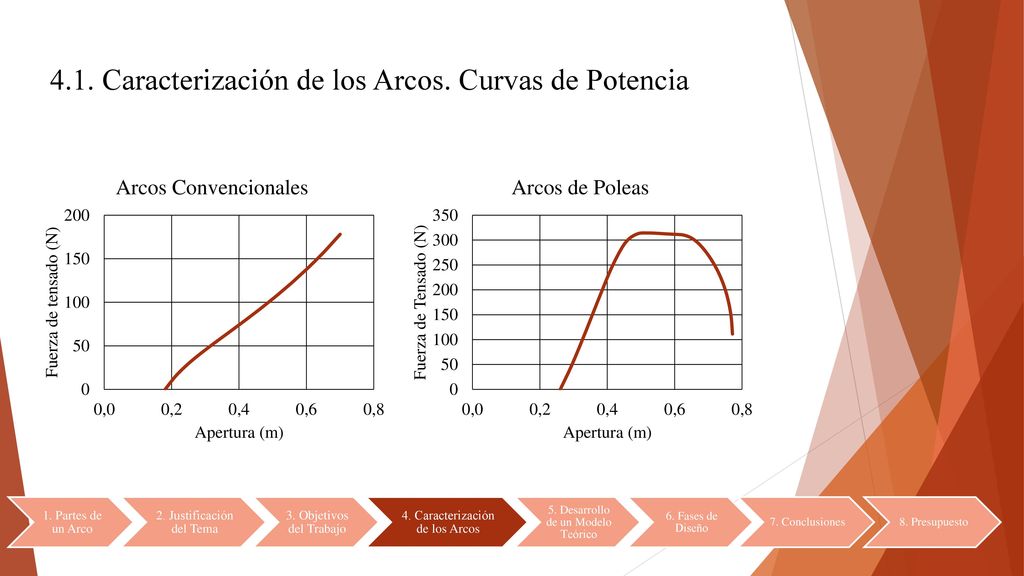 4.1. Caracterización de los Arcos. Curvas de Potencia

Arcos Convencionales

Fuerza de tensado (N)

200
150
100
50
0

0,0 0,2 0,4 0,6 0,8

Apertura (m)

Arcos de Poleas

Fuerza de Tensado (N)

350
300
250
200
150
100
50
0

0,0 0,2 0,4 0,6 0,8

Apertura (m)

1. Partes de un Arco

2. Justificación del Tema

3. Objetivos del Trabajo

4. Caracterización de los Arcos

5. Desarrollo de un Modelo Teórico

6. Fases de Diseño

7. Conclusiones

8. Presupuesto